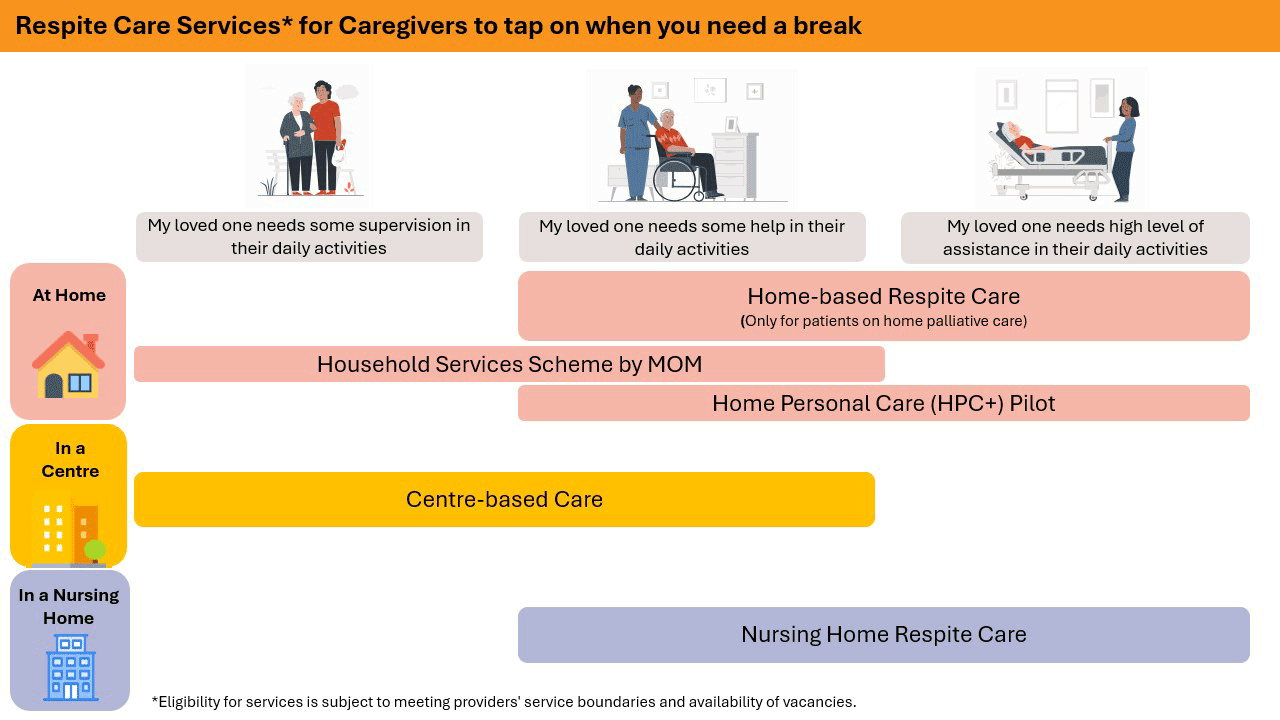 Respite Care Services* for Caregivers to tap on when you need a break

My loved one needs some supervision in their daily activities

My loved one needs some help in their daily activities

My loved one needs high level of assistance in their daily activities

At Home

Home-based Respite Care
(Only for patients on home palliative care)

Household Services Scheme by MOM

Home Personal Care (HPC+) Pilot

In a Centre

Centre-based Care

In a Nursing Home

Nursing Home Respite Care

*Eligibility for services is subject to meeting providers' service boundaries and availability of vacancies.